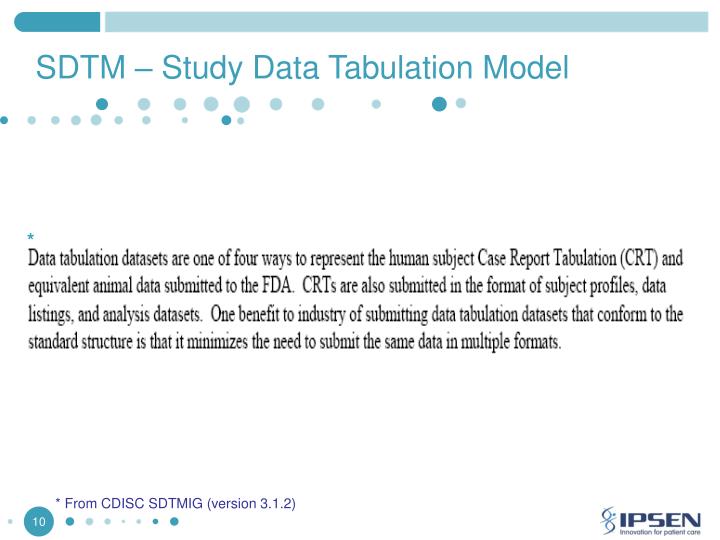 SDTM – Study Data Tabulation Model

*
Data tabulation datasets are one of four ways to represent the human subject Case Report Tabulation (CRT) and equivalent animal data submitted to the FDA. CRTs are also submitted in the format of subject profiles, data listings, and analysis datasets. One benefit to industry of submitting data tabulation datasets that conform to the standard structure is that it minimizes the need to submit the same data in multiple formats.

* From CDISC SDTMIG (version 3.1.2)

10

IPSEN
Innovation for patient care